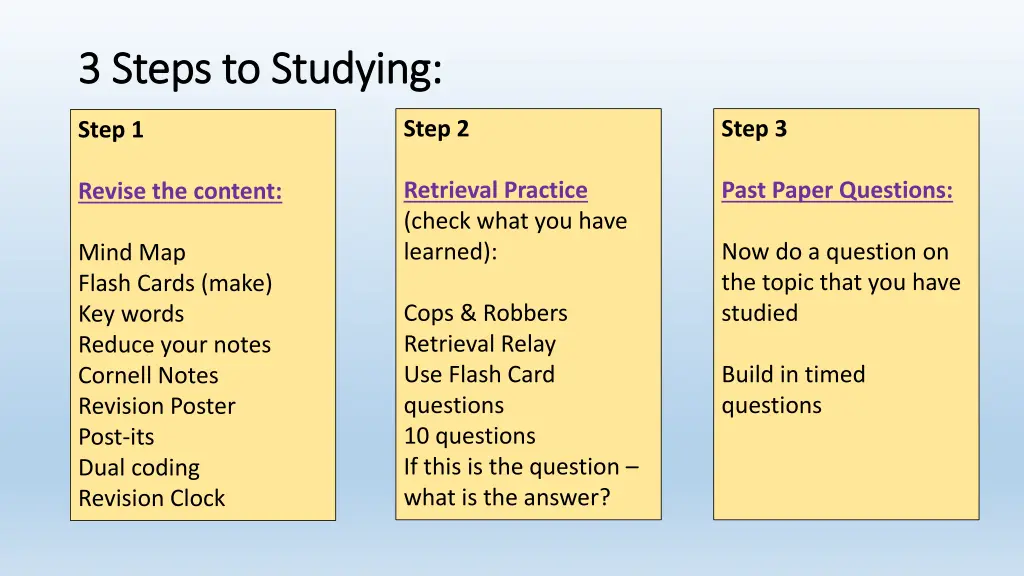 3 Steps to Studying:

Step 1

Revise the content:

Mind Map
Flash Cards (make)
Key words
Reduce your notes
Cornell Notes
Revision Poster
Post-its
Dual coding
Revision Clock

Step 2

Retrieval Practice (check what you have learned):

Cops & Robbers
Retrieval Relay
Use Flash Card questions
10 questions
If this is the question – what is the answer?

Step 3

Past Paper Questions:

Now do a question on the topic that you have studied

Build in timed questions